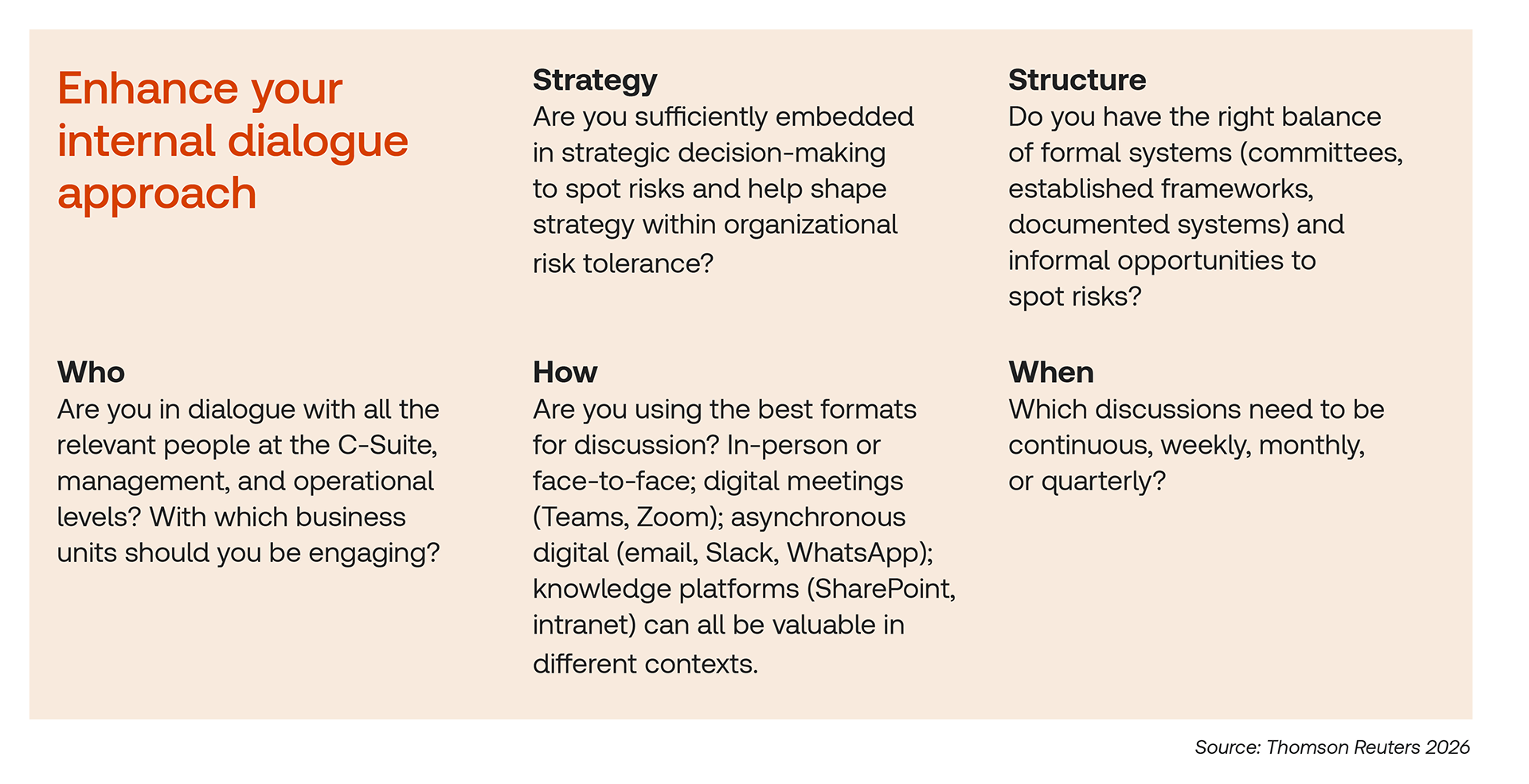 Enhance your internal dialogue approach

Strategy
Are you sufficiently embedded in strategic decision-making to spot risks and help shape strategy within organizational risk tolerance?

Structure
Do you have the right balance of formal systems (committees, established frameworks, documented systems) and informal opportunities to spot risks?

Who
Are you in dialogue with all the relevant people at the C-Suite, management, and operational levels? With which business units should you be engaging?

How
Are you using the best formats for discussion? In-person or face-to-face; digital meetings (Teams, Zoom); asynchronous digital (email, Slack, WhatsApp); knowledge platforms (SharePoint, intranet) can all be valuable in different contexts.

When
Which discussions need to be continuous, weekly, monthly, or quarterly?

Source: Thomson Reuters 2026